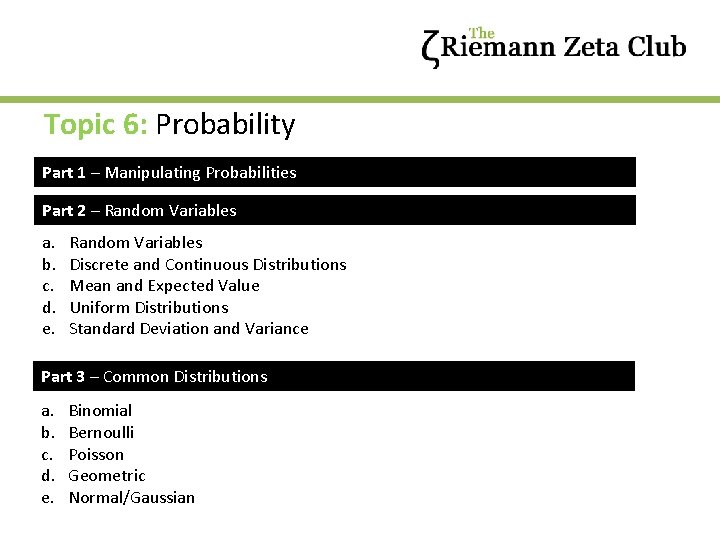 ζ The Riemann Zeta Club

Topic 6: Probability

Part 1 – Manipulating Probabilities

Part 2 – Random Variables

a. Random Variables
b. Discrete and Continuous Distributions
c. Mean and Expected Value
d. Uniform Distributions
e. Standard Deviation and Variance

Part 3 – Common Distributions

a. Binomial
b. Bernoulli
c. Poisson
d. Geometric
e. Normal/Gaussian